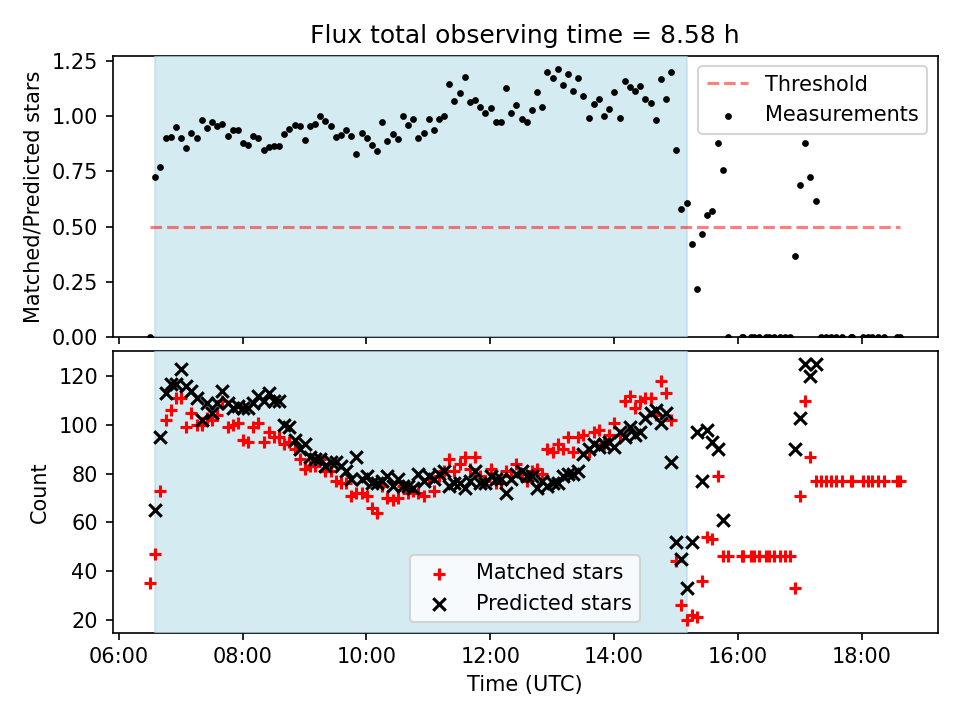 Flux total observing time = 8.58 h

Matched/Predicted stars

1.25
1.00
0.75
0.50
0.25
0.00

Threshold
Measurements

Count

120
100
80
60
40
20

Matched stars
Predicted stars

06:00
08:00
10:00
12:00
14:00
16:00
18:00

Time (UTC)